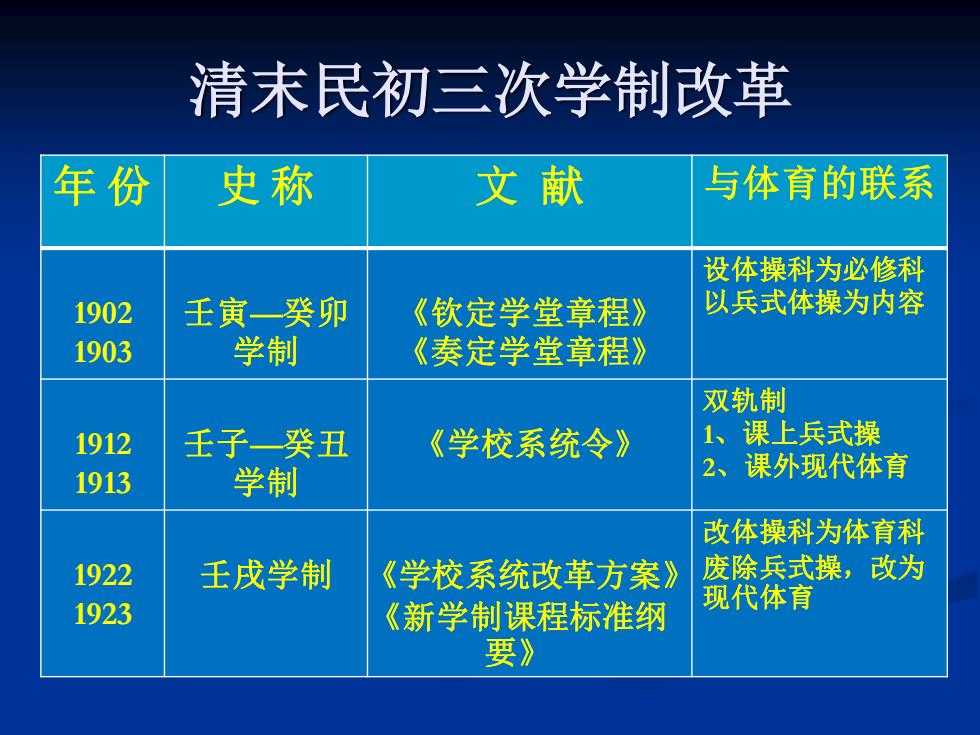 清末民初三次学制改革

| 年 份 | 史 称 | 文 献 | 与体育的联系 |
|---|---|---|---|
| 1902 1903 | 壬寅—癸卯学制 | 《钦定学堂章程》《奏定学堂章程》 | 设体操科为必修科 以兵式体操为内容 |
| 1912 1913 | 壬子—癸丑学制 | 《学校系统令》 | 双轨制 1、课上兵式操 2、课外现代体育 |
| 1922 1923 | 壬戌学制 | 《学校系统改革方案》《新学制课程标准纲要》 | 改体操科为体育科 废除兵式操，改为现代体育 |